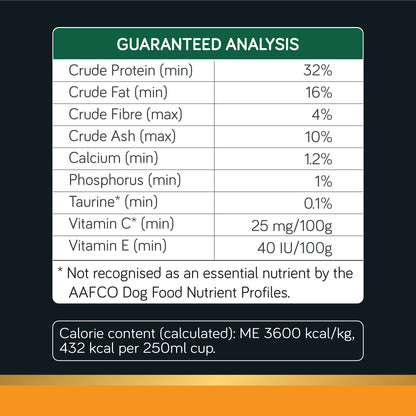 GUARANTEED ANALYSIS

| Crude Protein (min) | 32% |
|---|---|
| Crude Fat (min) | 16% |
| Crude Fibre (max) | 4% |
| Crude Ash (max) | 10% |
| Calcium (min) | 1.2% |
| Phosphorus (min) | 1% |
| Taurine* (min) | 0.1% |
| Vitamin C* (min) | 25 mg/100g |
| Vitamin E (min) | 40 IU/100g |

* Not recognised as an essential nutrient by the AAFCO Dog Food Nutrient Profiles.

Calorie content (calculated): ME 3600 kcal/kg, 432 kcal per 250ml cup.